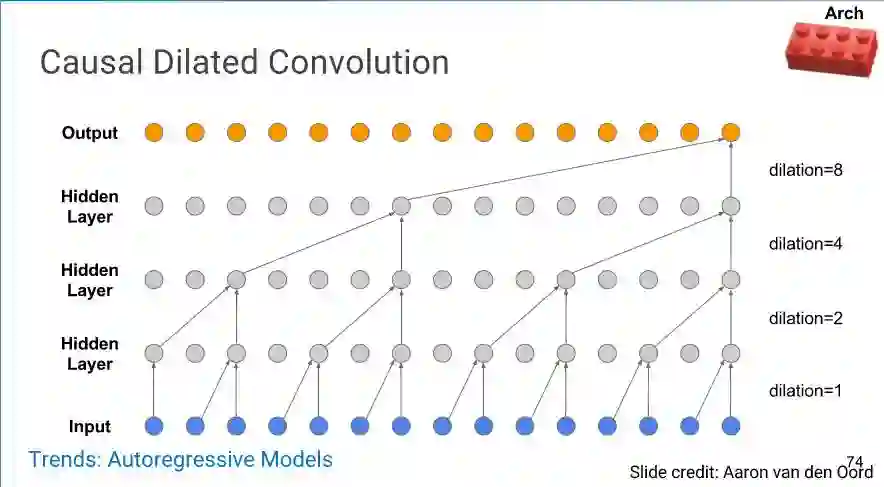 Arch

Causal Dilated Convolution

Output

Hidden Layer

Hidden Layer

Hidden Layer

Input

dilation=8

dilation=4

dilation=2

dilation=1

Trends: Autoregressive Models

74

Slide credit: Aaron van den Oord